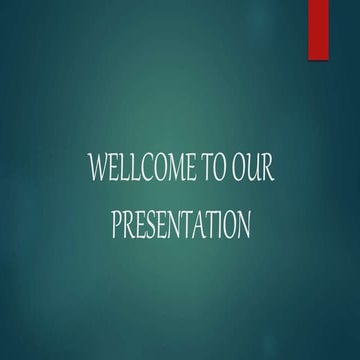 WELLCOME TO OUR PRESENTATION